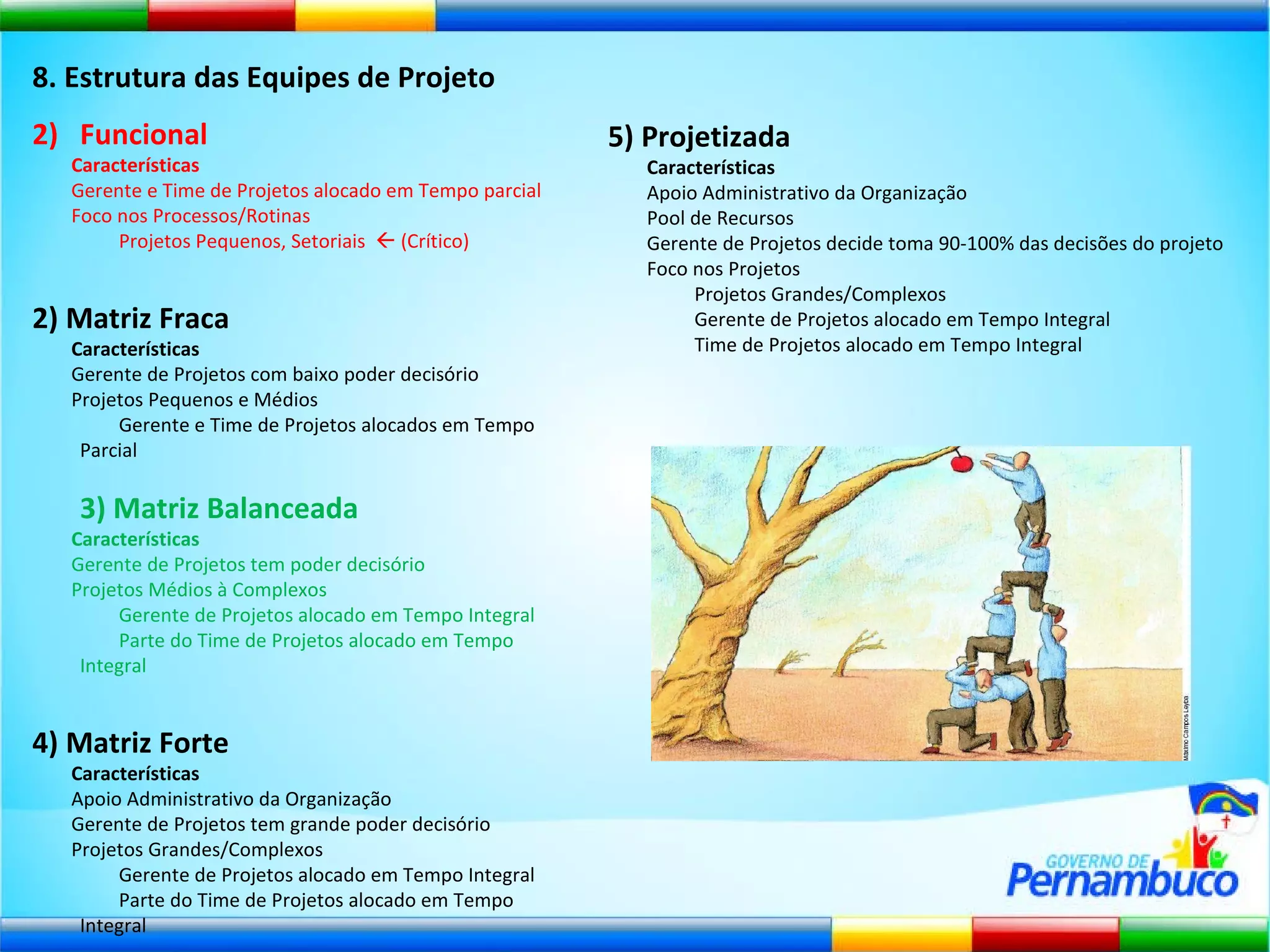 8. Estrutura das Equipes de Projeto

2) Funcional
Características
Gerente e Time de Projetos alocado em Tempo parcial
Foco nos Processos/Rotinas
Projetos Pequenos, Setoriais ← (Crítico)

2) Matriz Fraca
Características
Gerente de Projetos com baixo poder decisório
Projetos Pequenos e Médios
Gerente e Time de Projetos alocados em Tempo Parcial

3) Matriz Balanceada
Características
Gerente de Projetos tem poder decisório
Projetos Médios à Complexos
Gerente de Projetos alocado em Tempo Integral
Parte do Time de Projetos alocado em Tempo Integral

4) Matriz Forte
Características
Apoio Administrativo da Organização
Gerente de Projetos tem grande poder decisório
Projetos Grandes/Complexos
Gerente de Projetos alocado em Tempo Integral
Parte do Time de Projetos alocado em Tempo Integral

5) Projetizada
Características
Apoio Administrativo da Organização
Pool de Recursos
Gerente de Projetos decide toma 90-100% das decisões do projeto
Foco nos Projetos
Projetos Grandes/Complexos
Gerente de Projetos alocado em Tempo Integral
Time de Projetos alocado em Tempo Integral

Máximo Campos Leyba

GOVERNO DE
Pernambuco